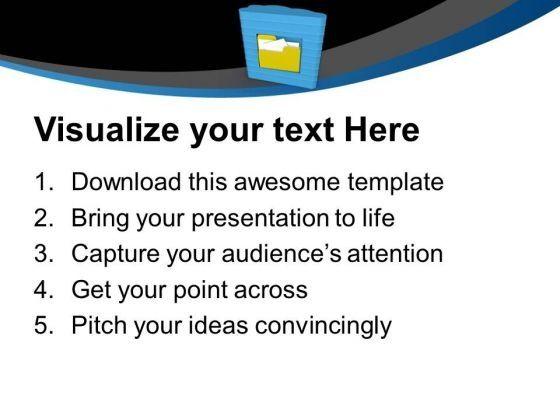 Visualize your text Here

1. Download this awesome template
2. Bring your presentation to life
3. Capture your audience’s attention
4. Get your point across
5. Pitch your ideas convincingly